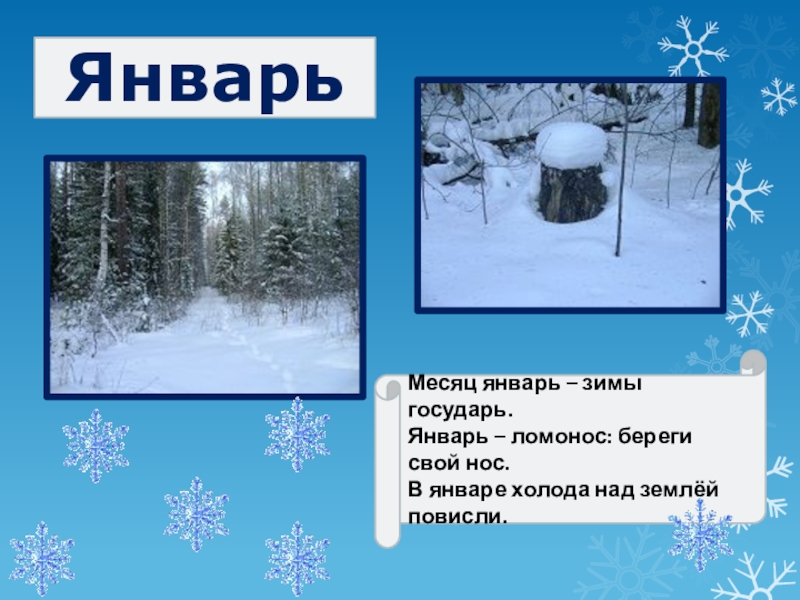 Январь

Месяц январь – зимы государь.
Январь – ломонос: береги свой нос.
В январе холода над землёй повисли.